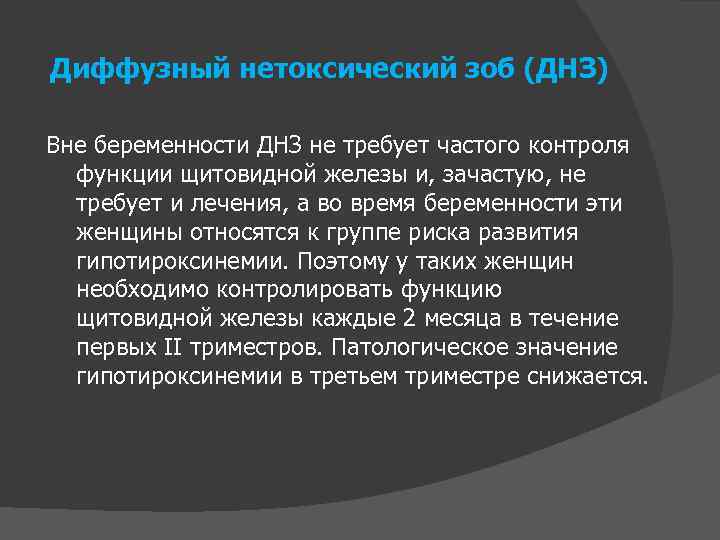 Диффузный нетоксический зоб (ДНЗ)

Вне беременности ДНЗ не требует частого контроля функции щитовидной железы и, зачастую, не требует и лечения, а во время беременности эти женщины относятся к группе риска развития гипотироксинемии. Поэтому у таких женщин необходимо контролировать функцию щитовидной железы каждые 2 месяца в течение первых II триместров. Патологическое значение гипотироксинемии в третьем триместре снижается.